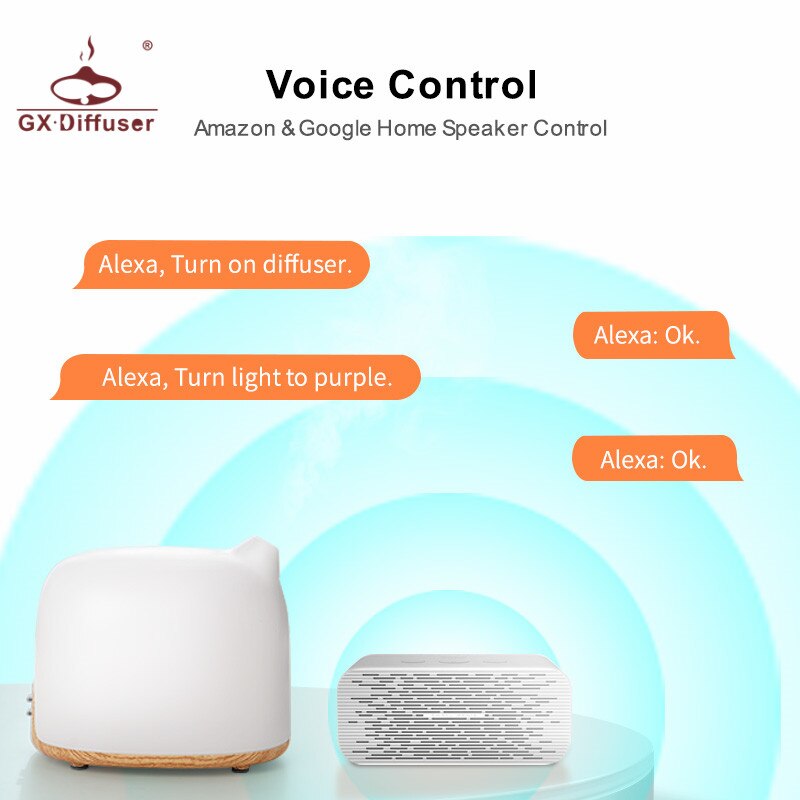 ®
GX·Diffuser

Voice Control
Amazon & Google Home Speaker Control

Alexa, Turn on diffuser.

Alexa: Ok.

Alexa, Turn light to purple.

Alexa: Ok.